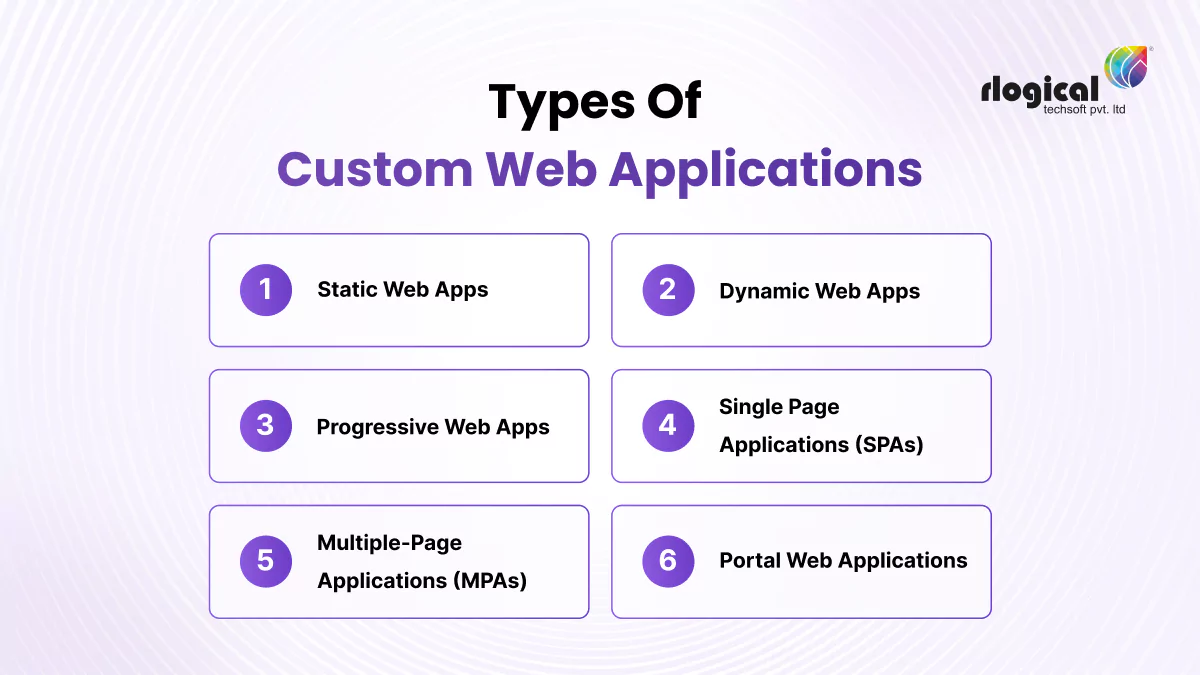 rlogical
techsoft pvt. ltd

Types Of
Custom Web Applications

1 Static Web Apps

2 Dynamic Web Apps

3 Progressive Web Apps

4 Single Page Applications (SPAs)

5 Multiple-Page Applications (MPAs)

6 Portal Web Applications